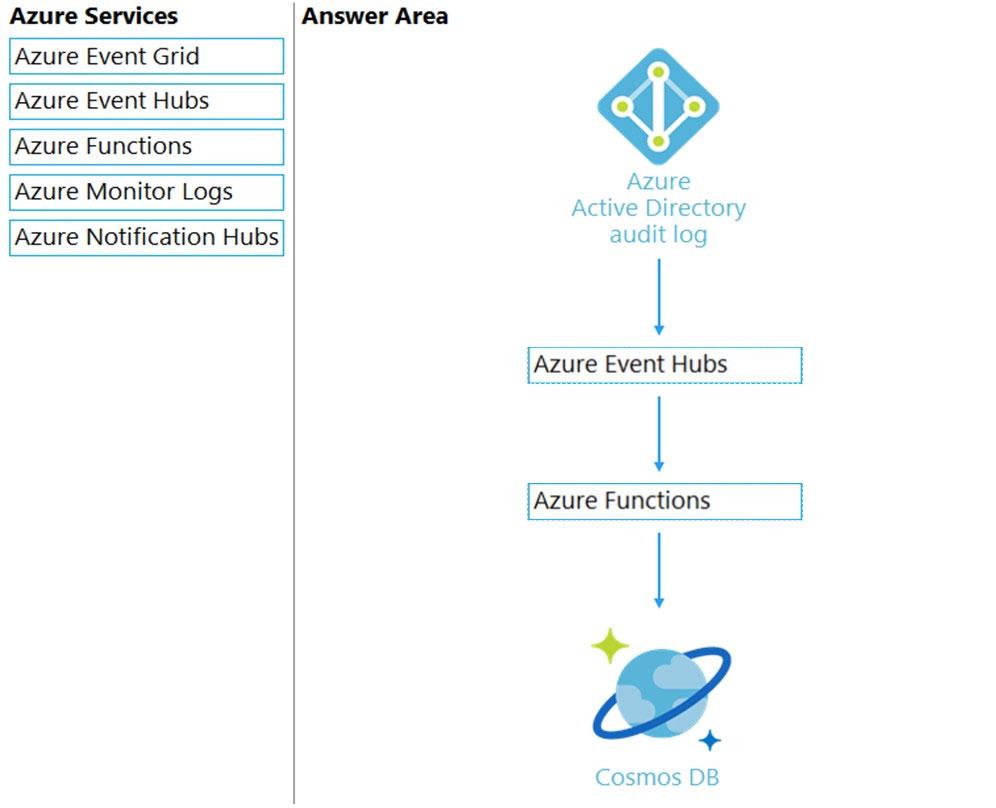 Azure Services

Azure Event Grid

Azure Event Hubs

Azure Functions

Azure Monitor Logs

Azure Notification Hubs

Answer Area

Azure Active Directory audit log

Azure Event Hubs

Azure Functions

Cosmos DB